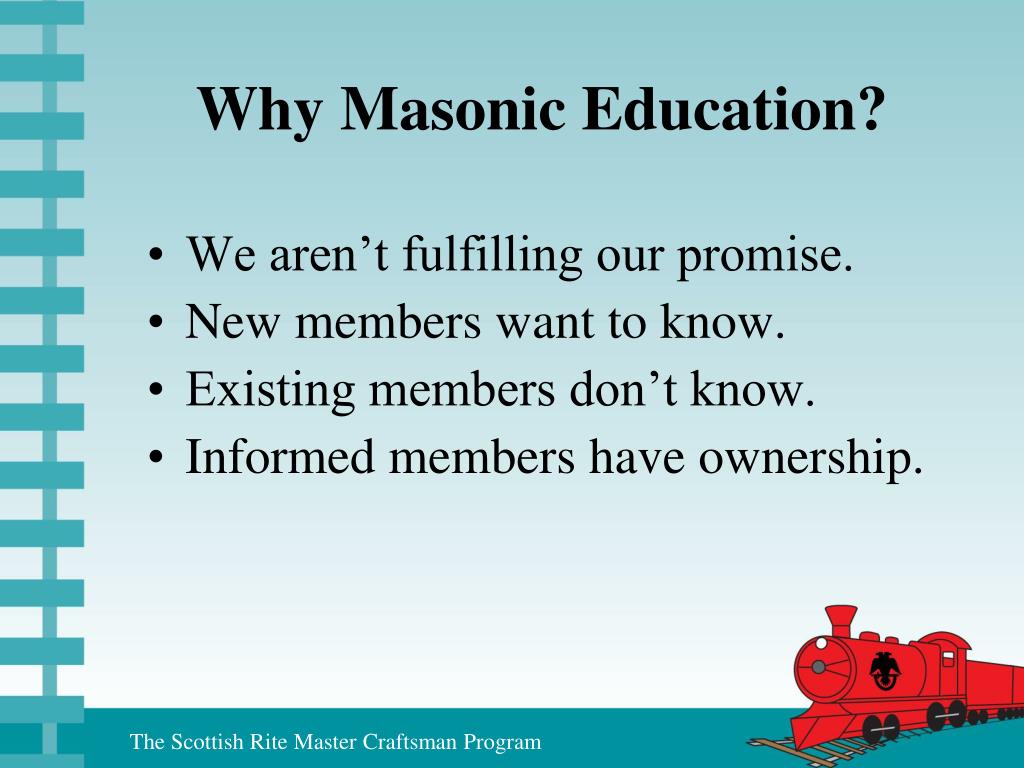 Why Masonic Education?

• We aren’t fulfilling our promise.
• New members want to know.
• Existing members don’t know.
• Informed members have ownership.

The Scottish Rite Master Craftsman Program